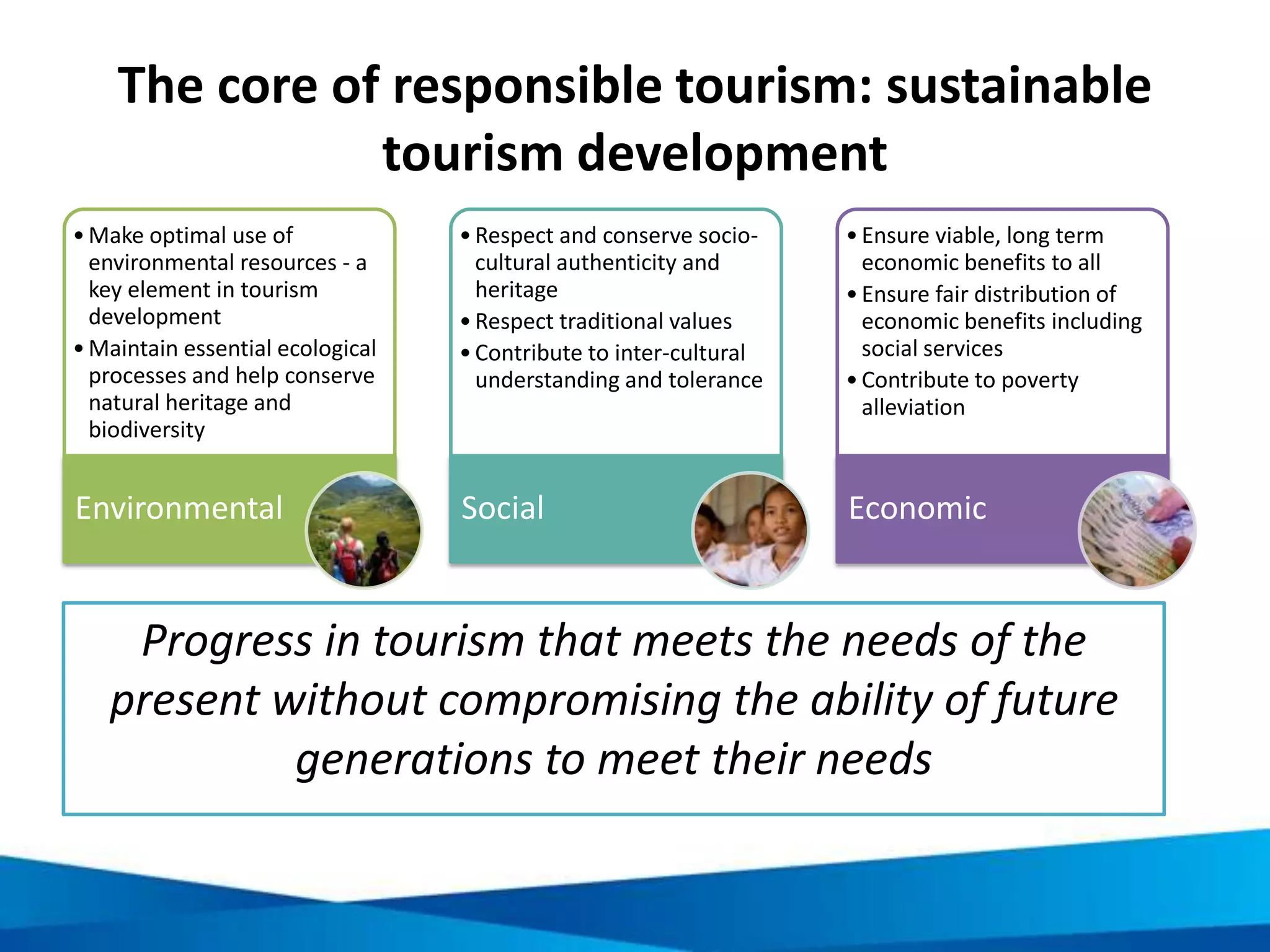 The core of responsible tourism: sustainable tourism development

• Make optimal use of environmental resources - a key element in tourism development
• Maintain essential ecological processes and help conserve natural heritage and biodiversity

Environmental

• Respect and conserve socio-cultural authenticity and heritage
• Respect traditional values
• Contribute to inter-cultural understanding and tolerance

Social

• Ensure viable, long term economic benefits to all
• Ensure fair distribution of economic benefits including social services
• Contribute to poverty alleviation

Economic

Progress in tourism that meets the needs of the present without compromising the ability of future generations to meet their needs